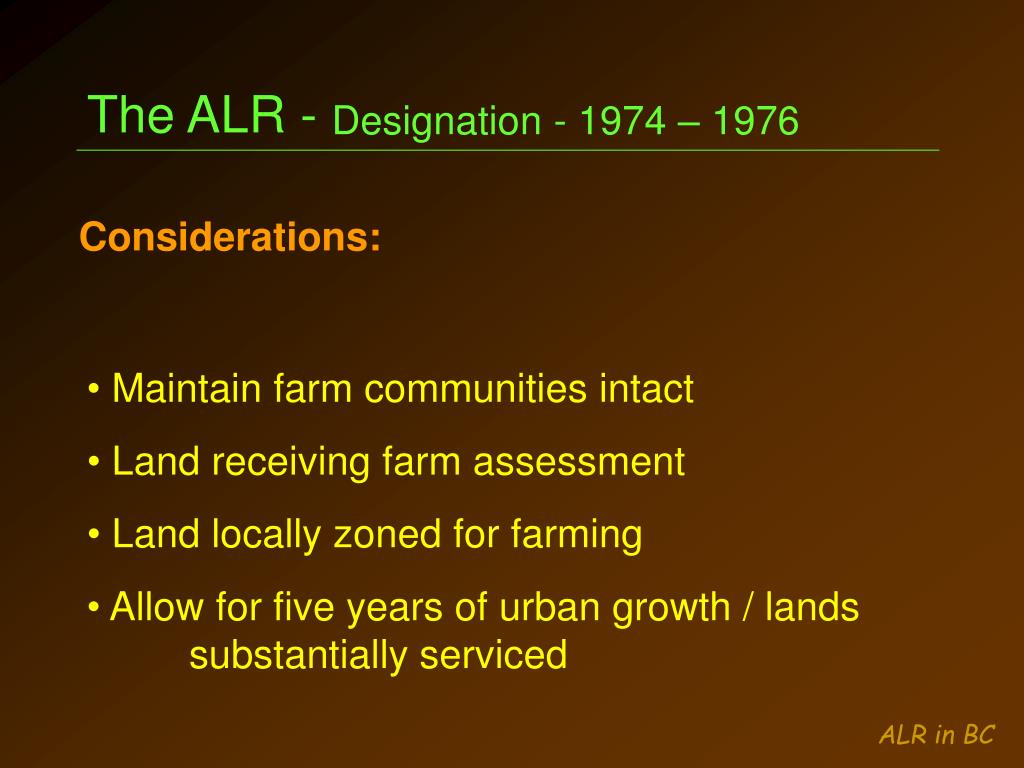 The ALR - Designation - 1974 – 1976

Considerations:

• Maintain farm communities intact

• Land receiving farm assessment

• Land locally zoned for farming

• Allow for five years of urban growth / lands substantially serviced

ALR in BC